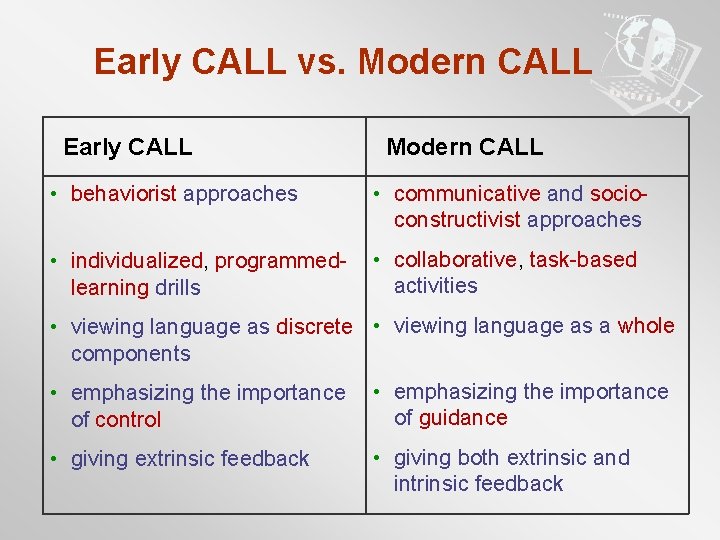 Early CALL vs. Modern CALL

| Early CALL | Modern CALL |
|---|---|
| • behaviorist approaches | • communicative and socio-constructivist approaches |
| • individualized, programmed-learning drills | • collaborative, task-based activities |
| • viewing language as discrete components | • viewing language as a whole |
| • emphasizing the importance of control | • emphasizing the importance of guidance |
| • giving extrinsic feedback | • giving both extrinsic and intrinsic feedback |